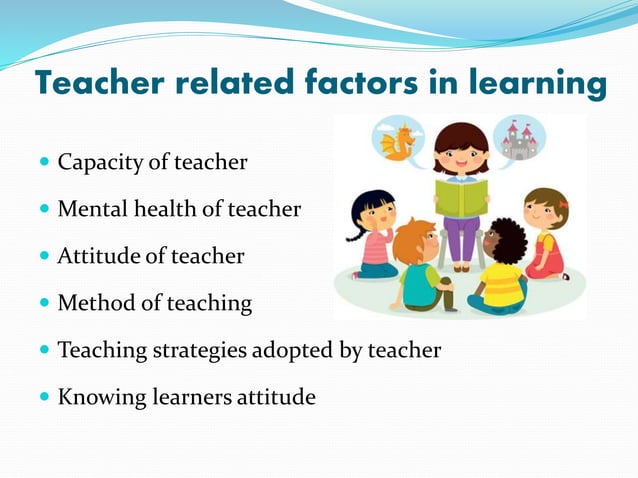 Teacher related factors in learning

- Capacity of teacher
- Mental health of teacher
- Attitude of teacher
- Method of teaching
- Teaching strategies adopted by teacher
- Knowing learners attitude